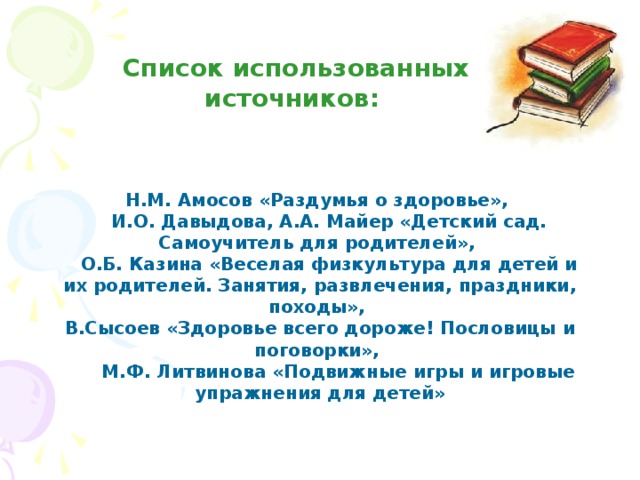 Список использованных источников:

Н.М. Амосов «Раздумья о здоровье»,
И.О. Давыдова, А.А. Майер «Детский сад. Самоучитель для родителей»,
О.Б. Казина «Веселая физкультура для детей и их родителей. Занятия, развлечения, праздники, походы»,
В.Сысоев «Здоровье всего дороже! Пословицы и поговорки»,
М.Ф. Литвинова «Подвижные игры и игровые упражнения для детей»